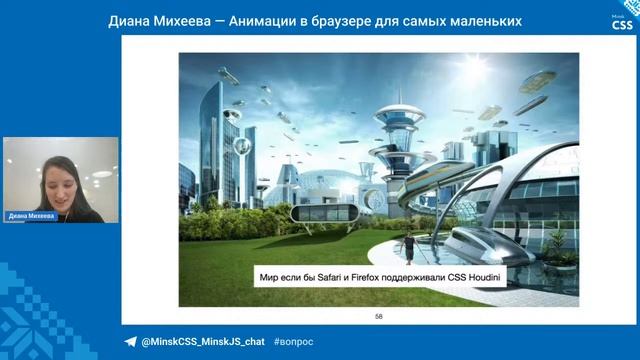 Диана Михеева — Анимации в браузере для самых маленьких

Minsk
CSS

Диана Михеева

Мир если бы Safari и Firefox поддерживали CSS Houdini

58

@MinskCSS_MinskJS_chat #вопрос